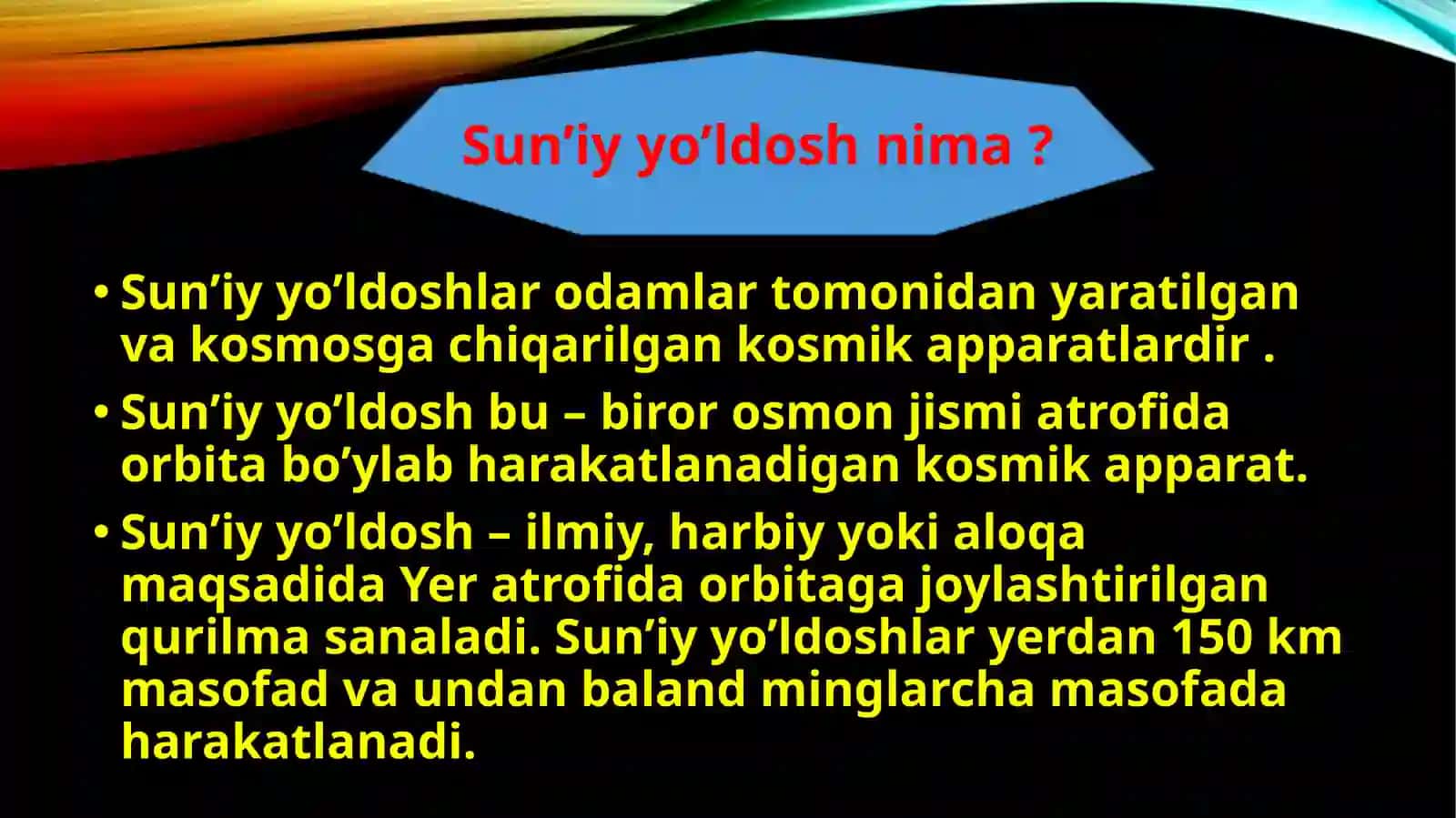 Sun’iy yo’ldosh nima ?

• Sun’iy yo’ldoshlar odamlar tomonidan yaratilgan va kosmosga chiqarilgan kosmik apparatlardir .

• Sun’iy yo’ldosh bu – biror osmon jismi atrofida orbita bo’ylab harakatlanadigan kosmik apparat.

• Sun’iy yo’ldosh – ilmiy, harbiy yoki aloqa maqsadida Yer atrofida orbitaga joylashtirilgan qurilma sanaladi. Sun’iy yo’ldoshlar yerdan 150 km masofad va undan baland minglarcha masofada harakatlanadi.